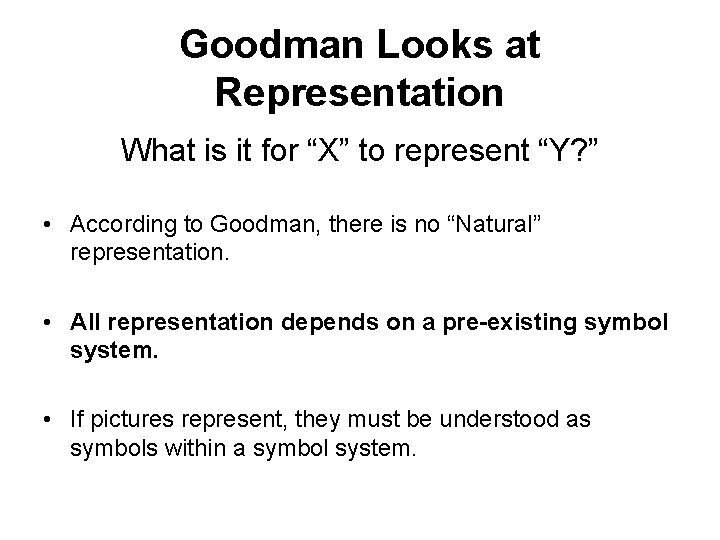 Goodman Looks at Representation

What is it for “X” to represent “Y?”

• According to Goodman, there is no “Natural” representation.

• All representation depends on a pre-existing symbol system.

• If pictures represent, they must be understood as symbols within a symbol system.